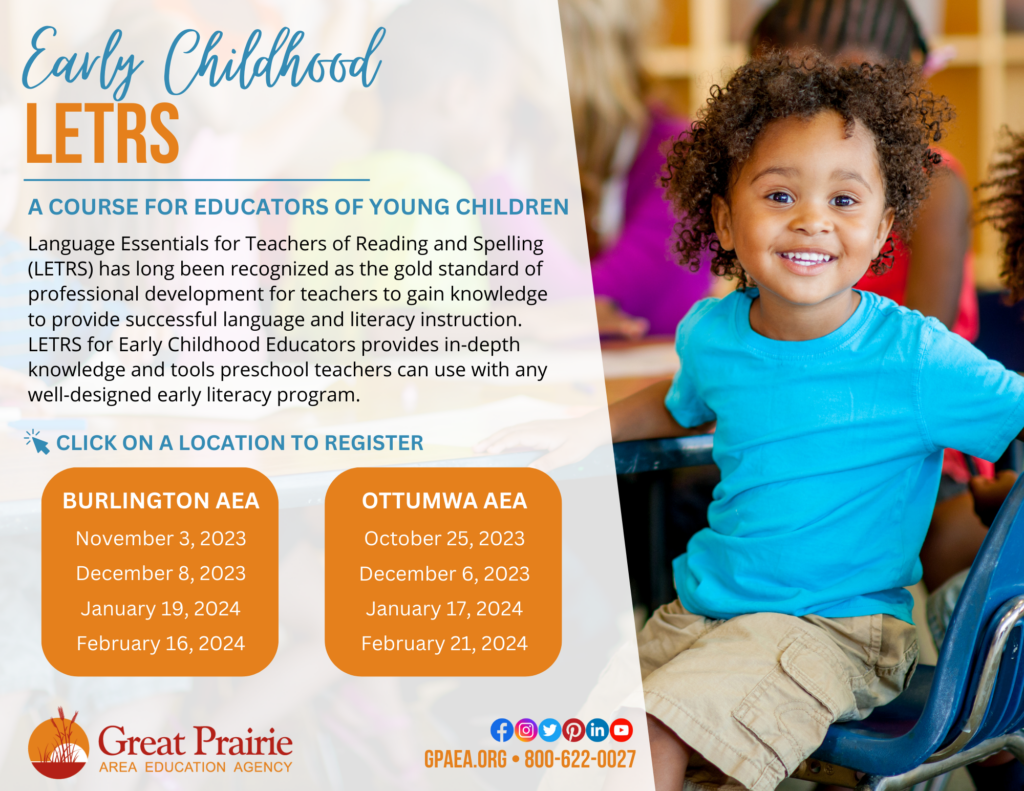 Early Childhood
LETRS

A COURSE FOR EDUCATORS OF YOUNG CHILDREN

Language Essentials for Teachers of Reading and Spelling (LETRS) has long been recognized as the gold standard of professional development for teachers to gain knowledge to provide successful language and literacy instruction. LETRS for Early Childhood Educators provides in-depth knowledge and tools preschool teachers can use with any well-designed early literacy program.

CLICK ON A LOCATION TO REGISTER

BURLINGTON AEA
November 3, 2023
December 8, 2023
January 19, 2024
February 16, 2024

OTTUMWA AEA
October 25, 2023
December 6, 2023
January 17, 2024
February 21, 2024

Great Prairie
AREA EDUCATION AGENCY

GPAEA.ORG • 800-622-0027